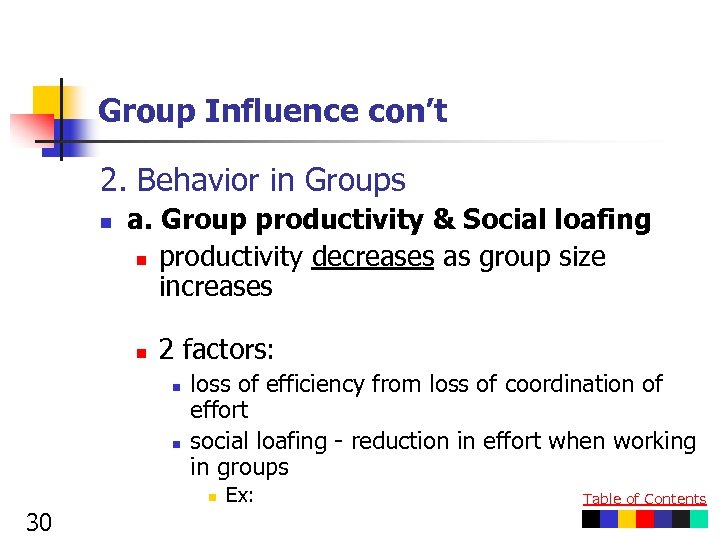 Group Influence con't

2. Behavior in Groups

a. Group productivity & Social loafing

productivity decreases as group size increases

2 factors:

loss of efficiency from loss of coordination of effort

social loafing - reduction in effort when working in groups

Ex:

Table of Contents

30